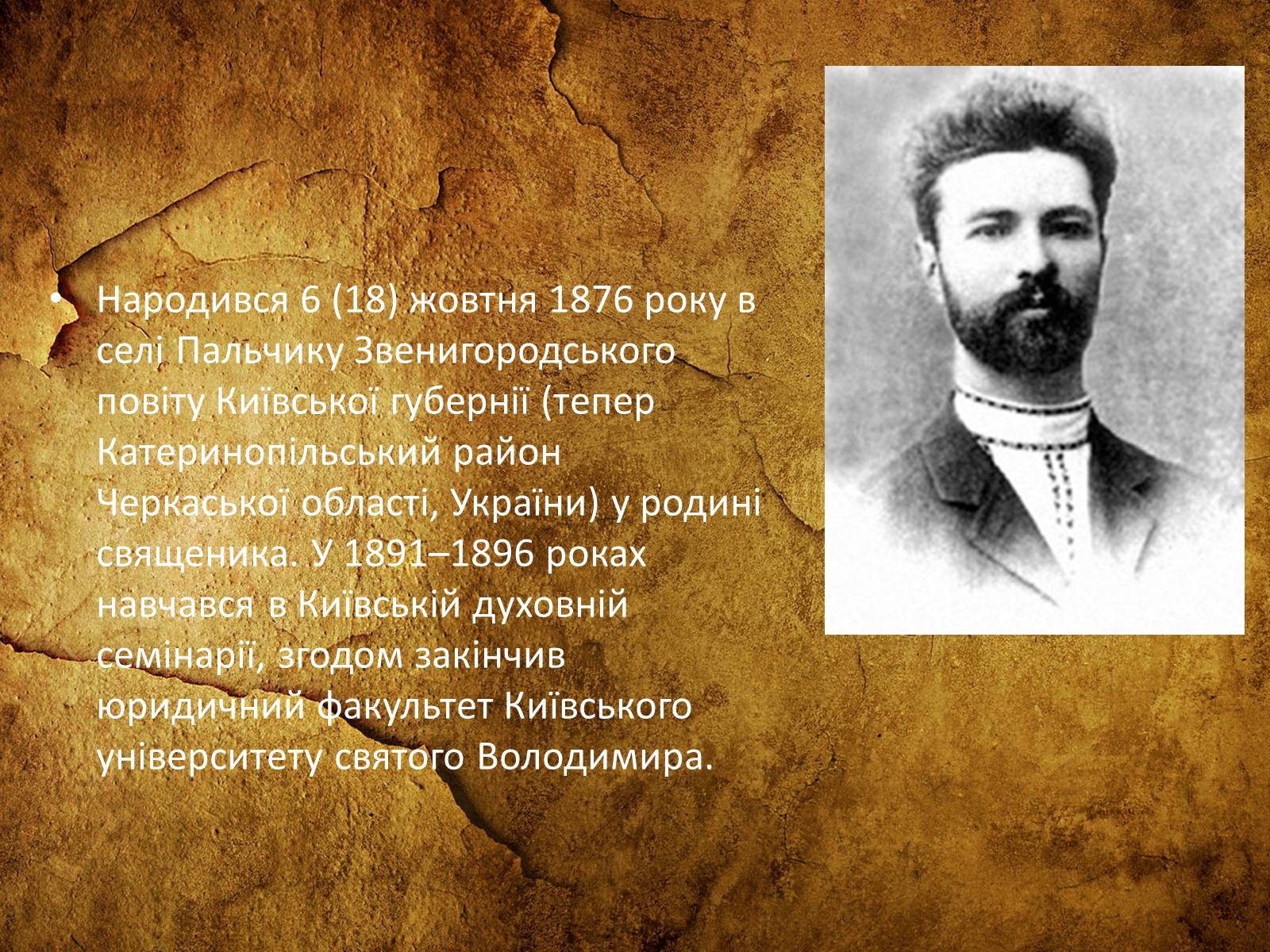 • Народився 6 (18) жовтня 1876 року в селі Пальчику Звенигородського повіту Київської губернії (тепер Катеринопільський район Черкаської області, України) у родині священика. У 1891–1896 роках навчався в Київській духовній семінарії, згодом закінчив юридичний факультет Київського університету святого Володимира.